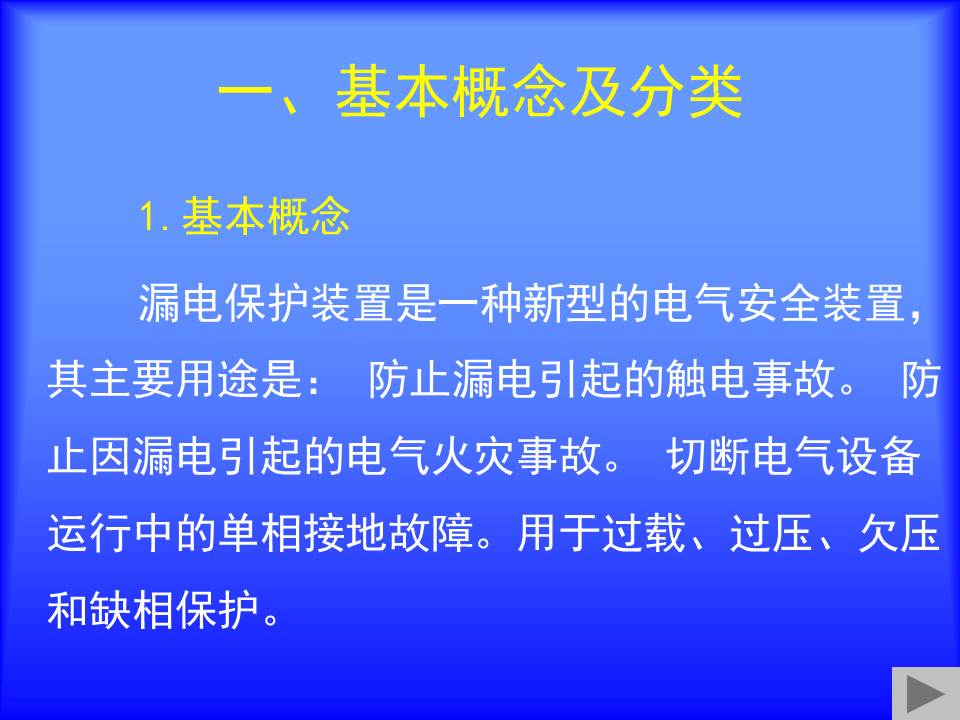 一、基本概念及分类

1. 基本概念

漏电保护装置是一种新型的电气安全装置，其主要用途是： 防止漏电引起的触电事故。 防止因漏电引起的电气火灾事故。 切断电气设备运行中的单相接地故障。用于过载、过压、欠压和缺相保护。